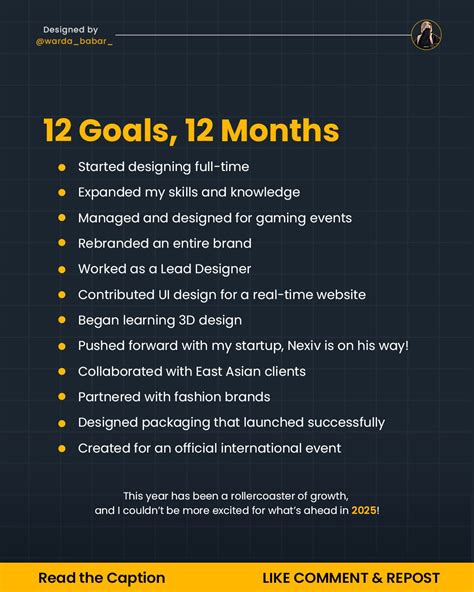 Designed by
@warda_babar_

12 Goals, 12 Months

- Started designing full-time
- Expanded my skills and knowledge
- Managed and designed for gaming events
- Rebranded an entire brand
- Worked as a Lead Designer
- Contributed UI design for a real-time website
- Began learning 3D design
- Pushed forward with my startup, Nexiv is on his way!
- Collaborated with East Asian clients
- Partnered with fashion brands
- Designed packaging that launched successfully
- Created for an official international event

This year has been a rollercoaster of growth, and I couldn't be more excited for what's ahead in 2025!

Read the Caption

LIKE COMMENT & REPOST